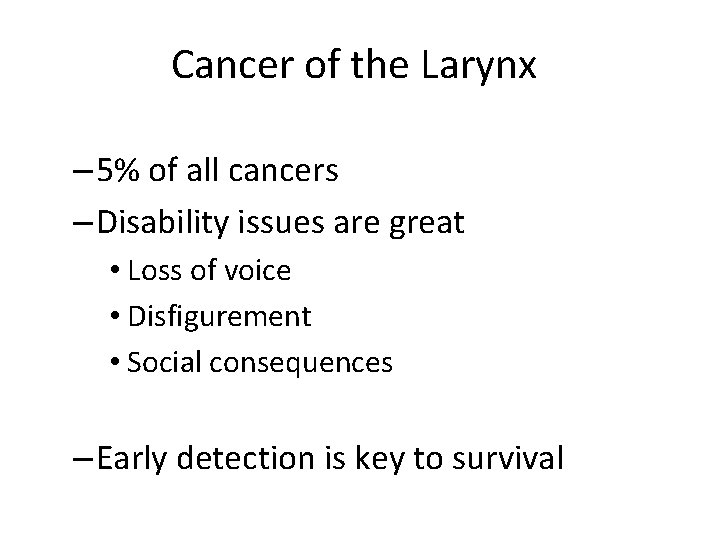 Cancer of the Larynx

– 5% of all cancers
– Disability issues are great
• Loss of voice
• Disfigurement
• Social consequences

– Early detection is key to survival